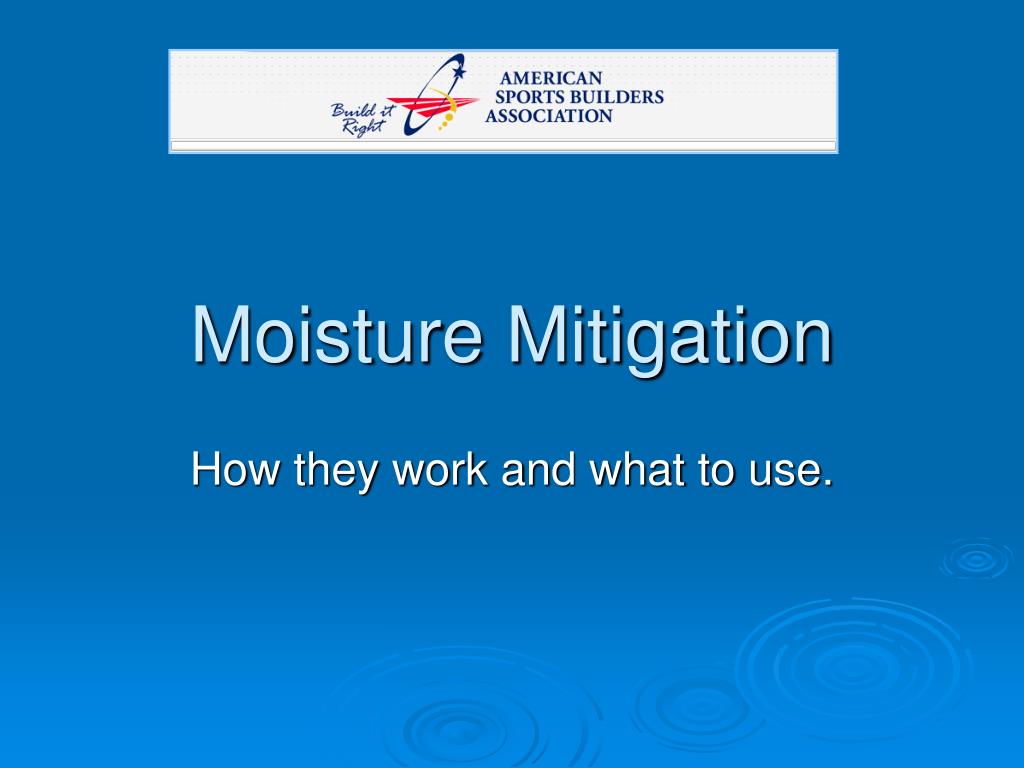 Build it Right

AMERICAN
SPORTS BUILDERS
ASSOCIATION

Moisture Mitigation

How they work and what to use.